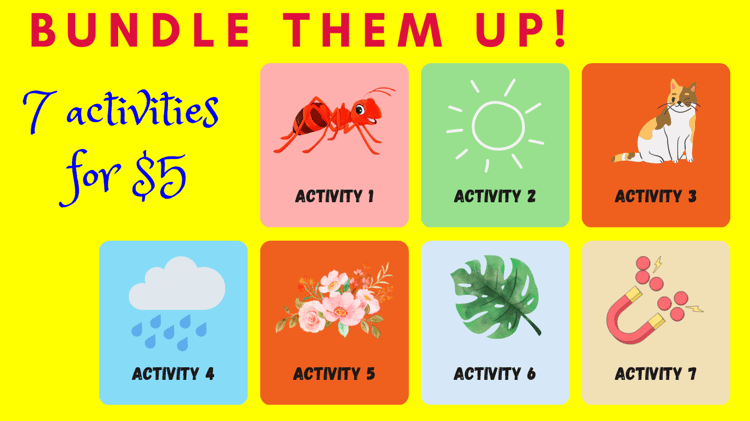 BUNDLE THEM UP!

7 activities for $5

ACTIVITY 1

ACTIVITY 2

ACTIVITY 3

ACTIVITY 4

ACTIVITY 5

ACTIVITY 6

ACTIVITY 7